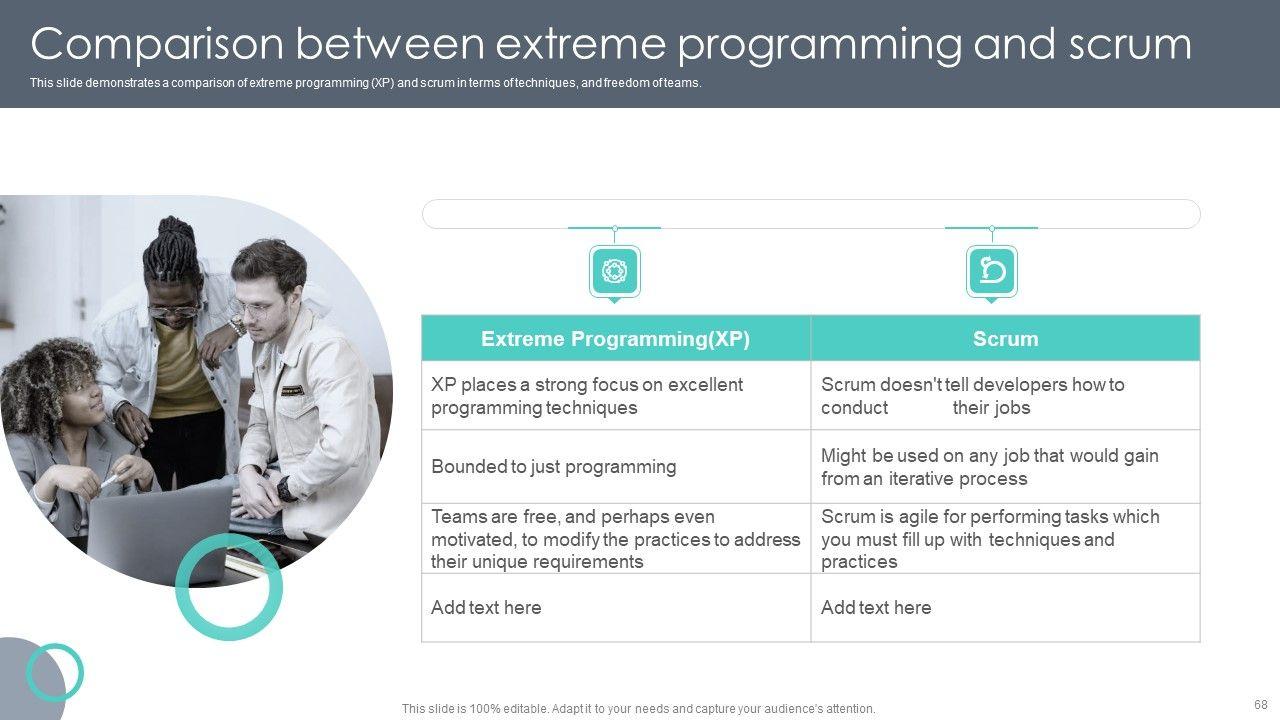 Comparison between extreme programming and scrum

This slide demonstrates a comparison of extreme programming (XP) and scrum in terms of techniques, and freedom of teams.

| Extreme Programming(XP) | Scrum |
|---|---|
| XP places a strong focus on excellent programming techniques | Scrum doesn't tell developers how to conduct their jobs |
| Bounded to just programming | Might be used on any job that would gain from an iterative process |
| Teams are free, and perhaps even motivated, to modify the practices to address their unique requirements | Scrum is agile for performing tasks which you must fill up with techniques and practices |
| Add text here | Add text here |

This slide is 100% editable. Adapt it to your needs and capture your audience's attention.

68